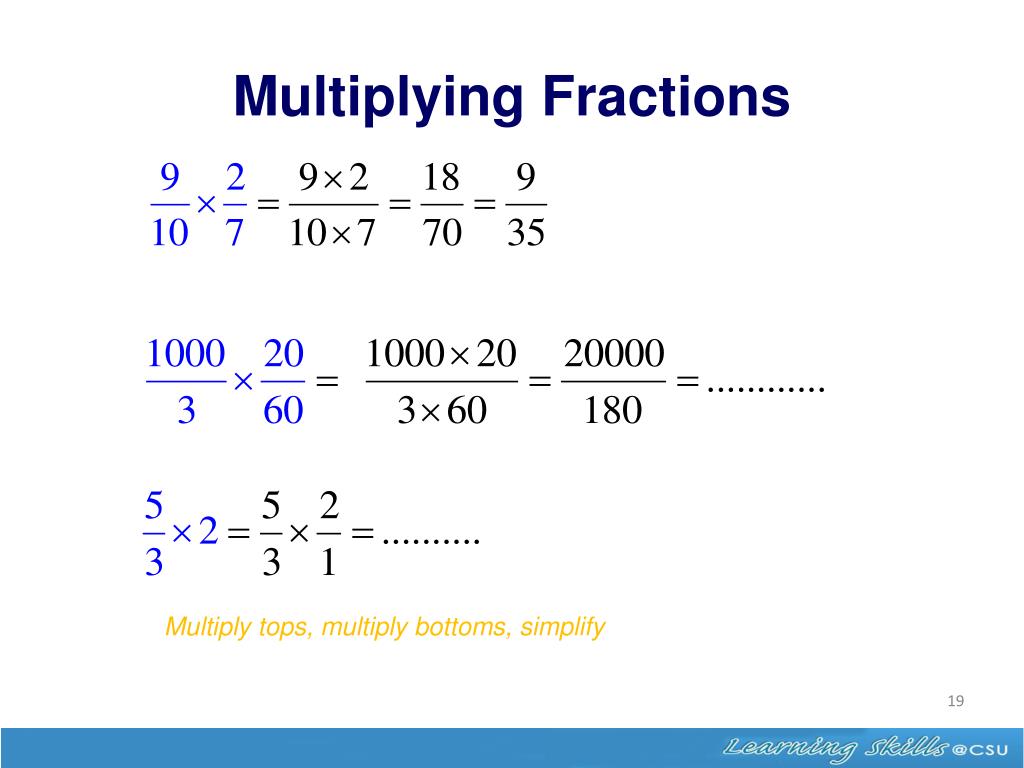 Multiplying Fractions

$\frac{9}{10} \times \frac{2}{7} = \frac{9 \times 2}{10 \times 7} = \frac{18}{70} = \frac{9}{35}$

$\frac{1000}{3} \times \frac{20}{60} = \frac{1000 \times 20}{3 \times 60} = \frac{20000}{180} = ............$

$\frac{5}{3} \times 2 = \frac{5}{3} \times \frac{2}{1} = ..........$

Multiply tops, multiply bottoms, simplify

19

Learning Skills @CSU